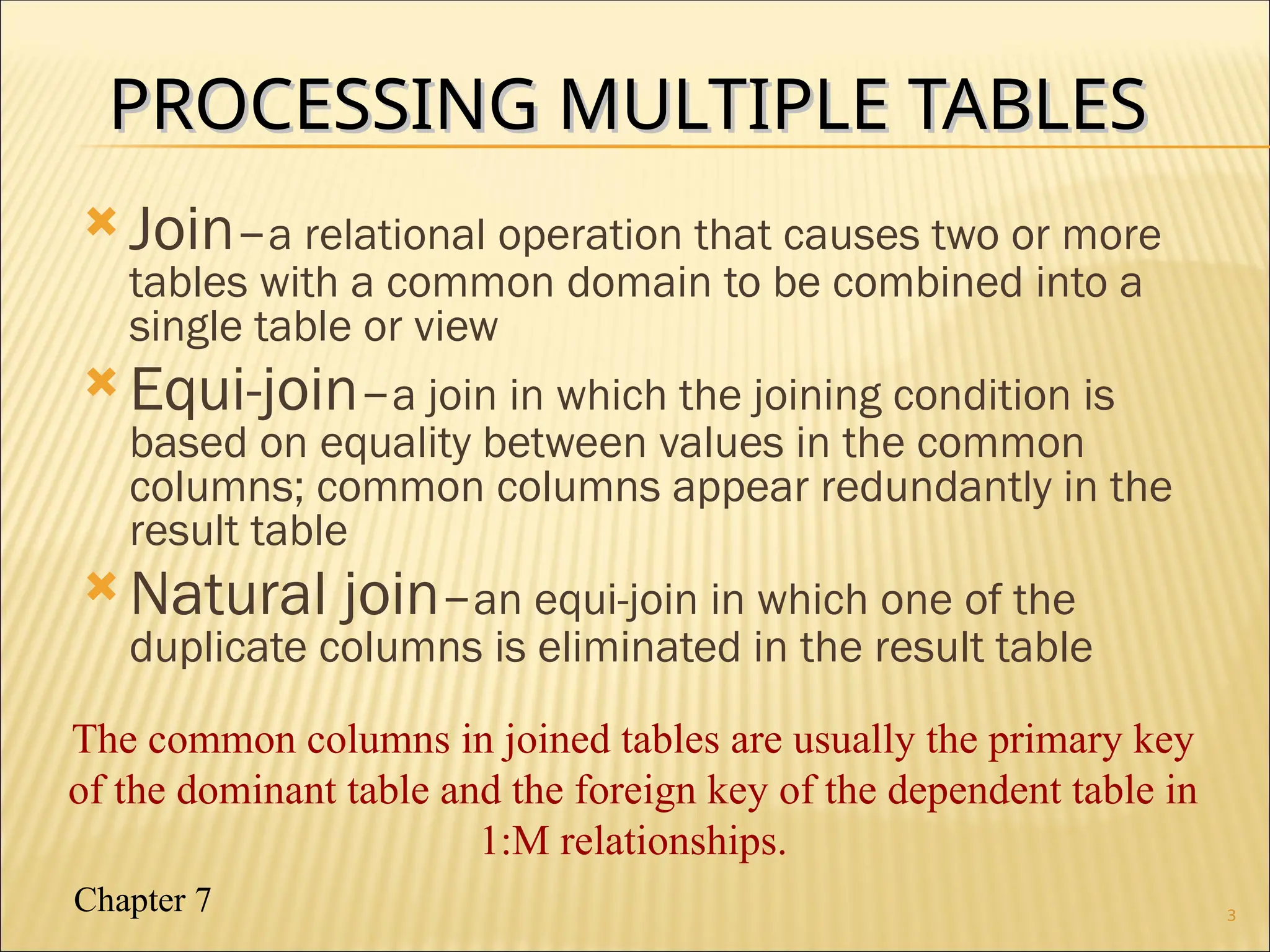 PROCESSING MULTIPLE TABLES

Join–a relational operation that causes two or more tables with a common domain to be combined into a single table or view

Equi-join–a join in which the joining condition is based on equality between values in the common columns; common columns appear redundantly in the result table

Natural join–an equi-join in which one of the duplicate columns is eliminated in the result table

The common columns in joined tables are usually the primary key of the dominant table and the foreign key of the dependent table in 1:M relationships.

Chapter 7

3